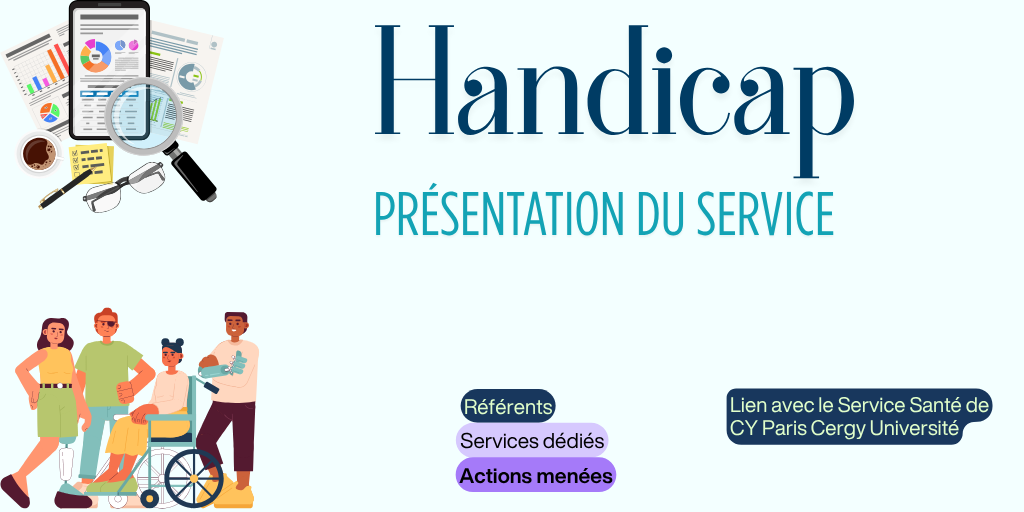 Handicap
PRÉSENTATION DU SERVICE

Référents
Services dédiés
Actions menées

Lien avec le Service Santé de CY Paris Cergy Université